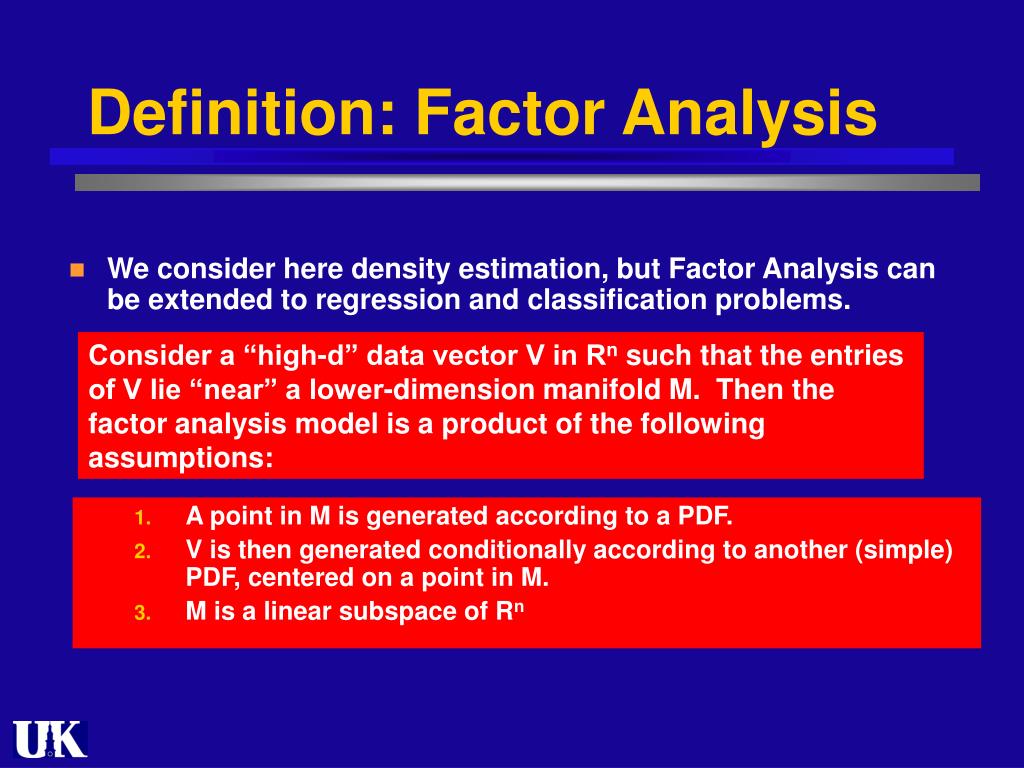 Definition: Factor Analysis

We consider here density estimation, but Factor Analysis can be extended to regression and classification problems.

Consider a “high-d” data vector V in $R^n$ such that the entries of V lie “near” a lower-dimension manifold M. Then the factor analysis model is a product of the following assumptions:

1. A point in M is generated according to a PDF.
2. V is then generated conditionally according to another (simple) PDF, centered on a point in M.
3. M is a linear subspace of $R^n$

UK